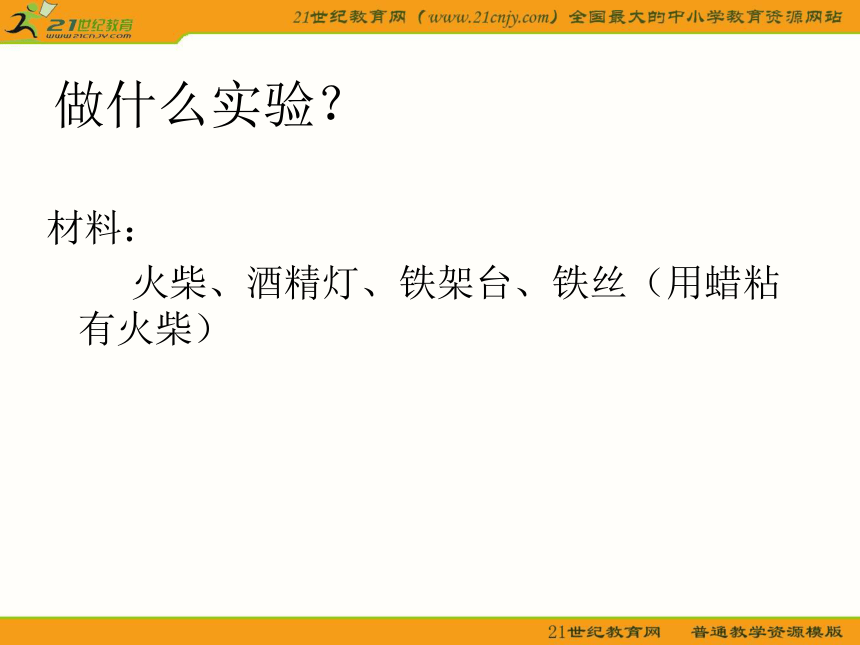 21世纪教育
www.21cnjy.com

21世纪教育网（www.21cnjy.com）全国最大的中小学教育资源网站

做什么实验？

材料：

火柴、酒精灯、铁架台、铁丝（用蜡粘有火柴）

21世纪教育网　普通教学资源模版